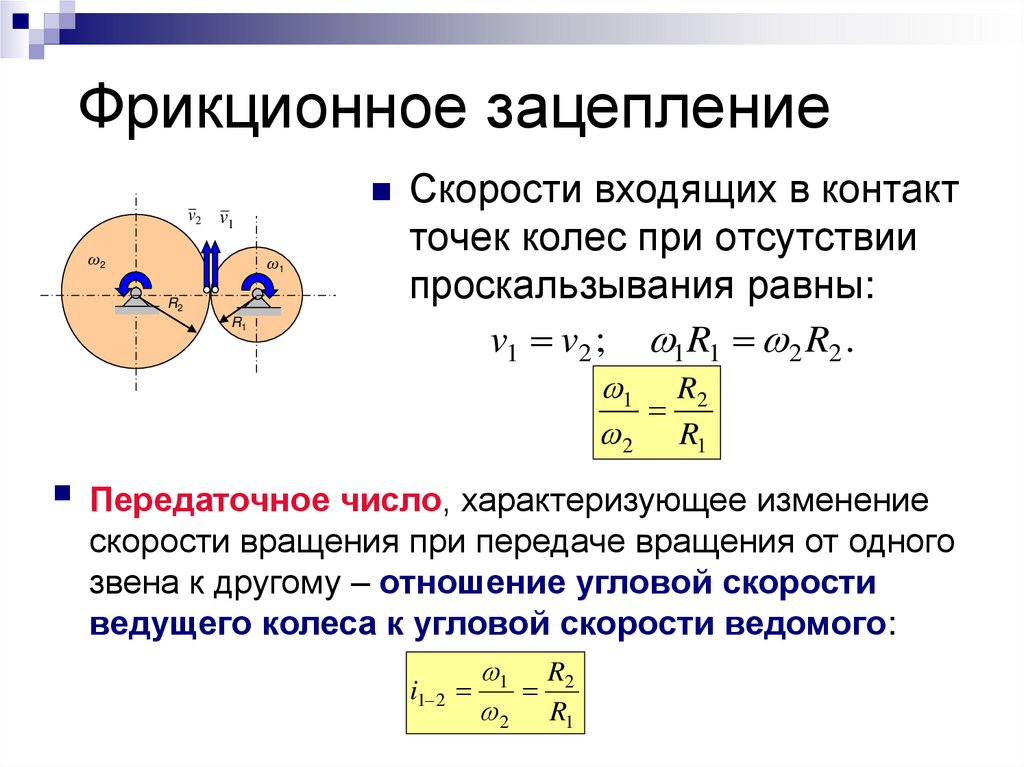 Фрикционное зацепление

$\bar{v}_2$ $\bar{v}_1$
$\omega_2$ $\omega_1$
$R_2$ $R_1$

Скорости входящих в контакт точек колес при отсутствии проскальзывания равны:

$v_1 = v_2; \quad \omega_1 R_1 = \omega_2 R_2.$

$\frac{\omega_1}{\omega_2} = \frac{R_2}{R_1}$

Передаточное число, характеризующее изменение скорости вращения при передаче вращения от одного звена к другому – отношение угловой скорости ведущего колеса к угловой скорости ведомого:

$i_{1-2} = \frac{\omega_1}{\omega_2} = \frac{R_2}{R_1}$